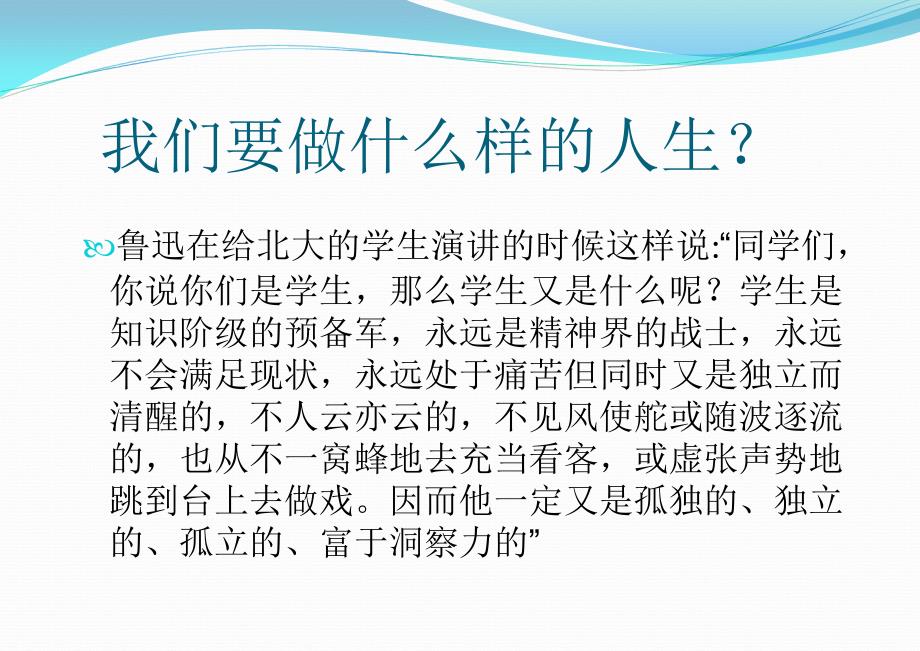 我们要做什么样的人生？

鲁迅在给北大的学生演讲的时候这样说:“同学们，你说你们是学生，那么学生又是什么呢？学生是知识阶级的预备军，永远是精神界的战士，永远不会满足现状，永远处于痛苦但同时又是独立而清醒的，不人云亦云的，不见风使舵或随波逐流的，也从不一窝蜂地去充当看客，或虚张声势地跳到台上去做戏。因而他一定又是孤独的、独立的、孤立的、富于洞察力的”